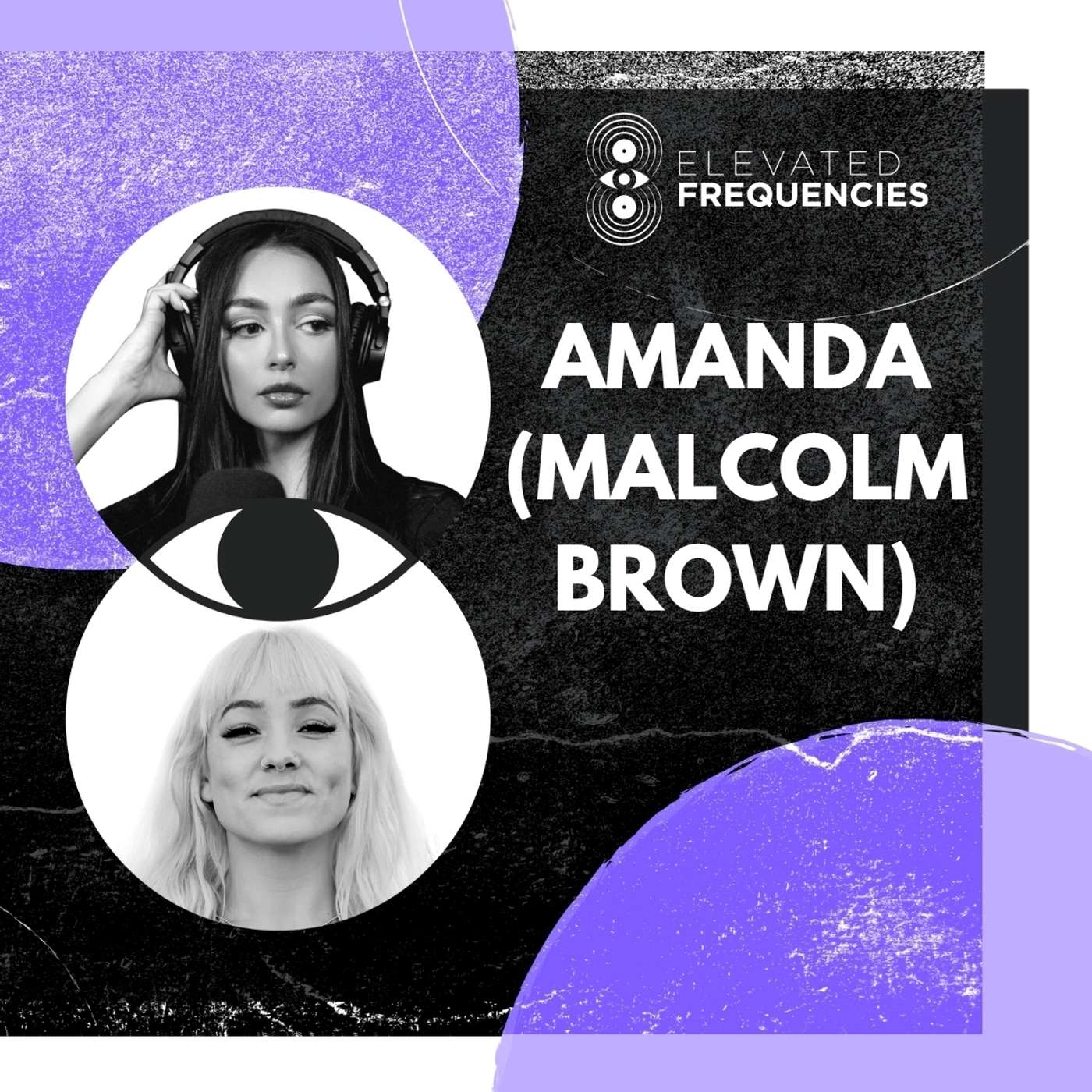 ELEVATED
FREQUENCIES

AMANDA (MALCOLM BROWN)